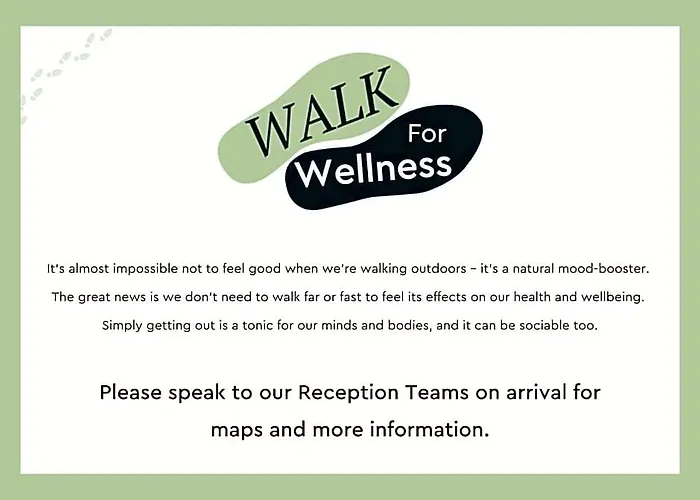 WALK For Wellness

It's almost impossible not to feel good when we're walking outdoors – it's a natural mood-booster. The great news is we don't need to walk far or fast to feel its effects on our health and wellbeing. Simply getting out is a tonic for our minds and bodies, and it can be sociable too.

Please speak to our Reception Teams on arrival for maps and more information.